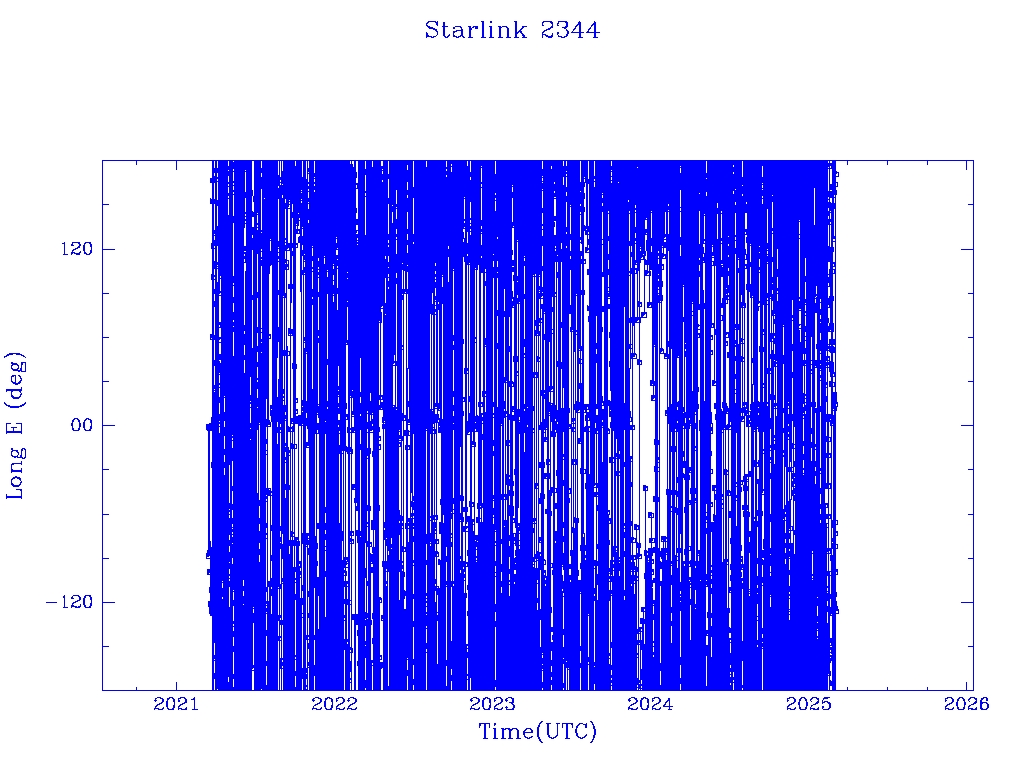 Starlink 2344

Long E (deg)

120

00

−120

2021 2022 2023 2024 2025 2026

Time(UTC)